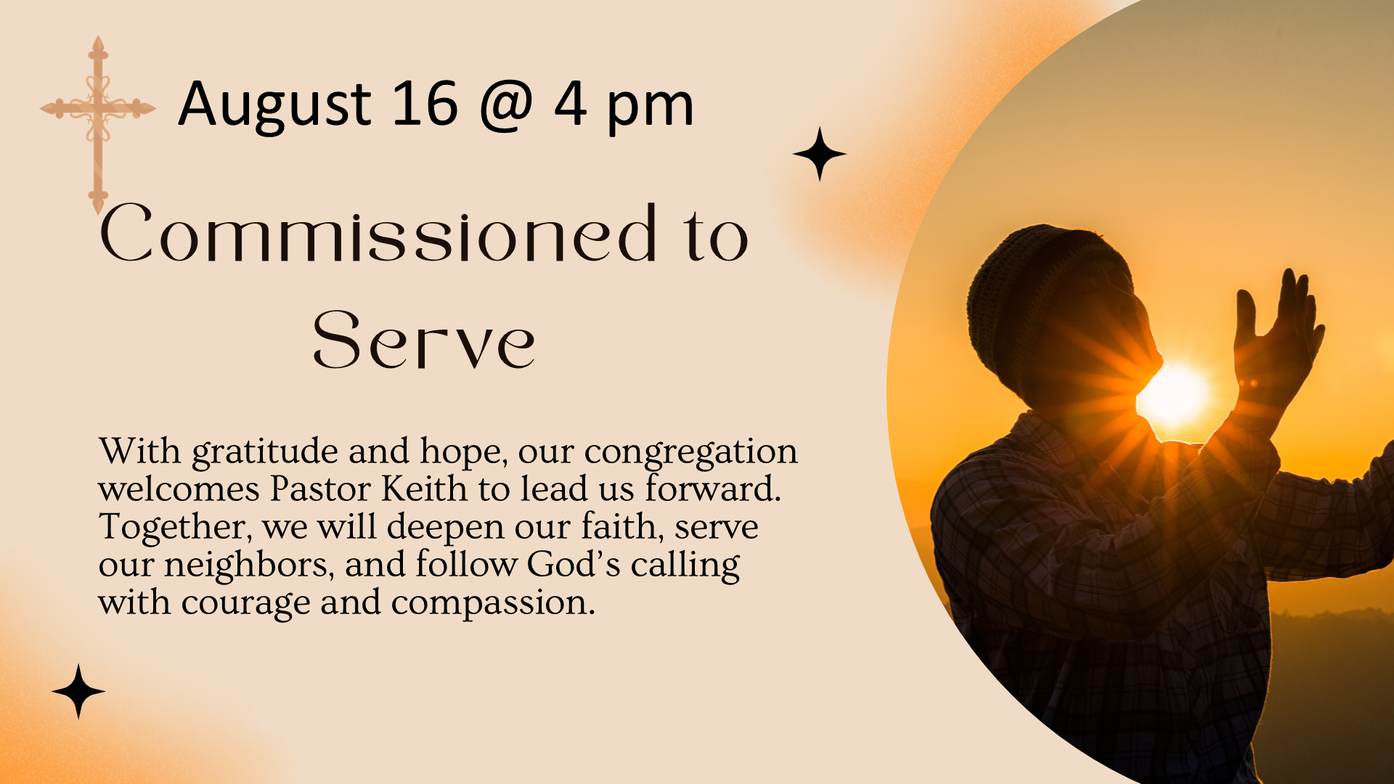 August 16 @ 4 pm

Commissioned to Serve

With gratitude and hope, our congregation welcomes Pastor Keith to lead us forward. Together, we will deepen our faith, serve our neighbors, and follow God’s calling with courage and compassion.